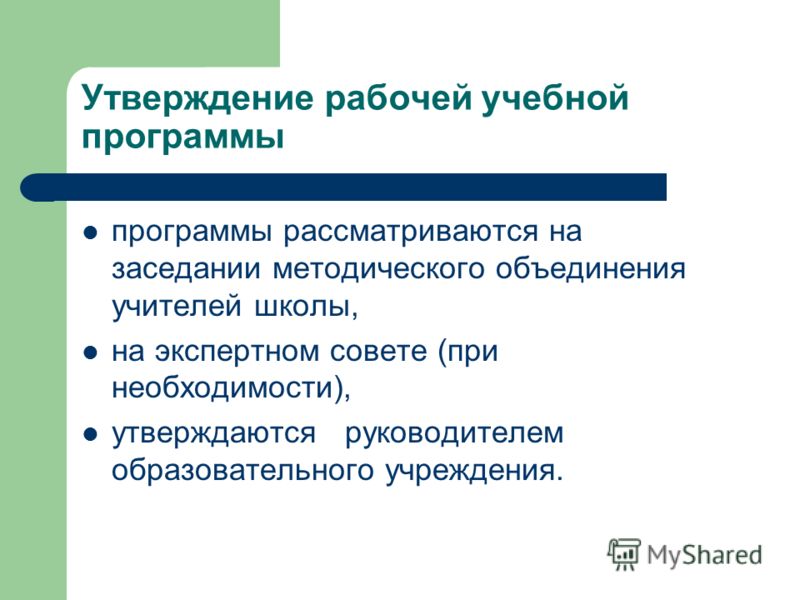 Утверждение рабочей учебной программы

- программы рассматриваются на заседании методического объединения учителей школы,
- на экспертном совете (при необходимости),
- утверждаются руководителем образовательного учреждения.

MyShared